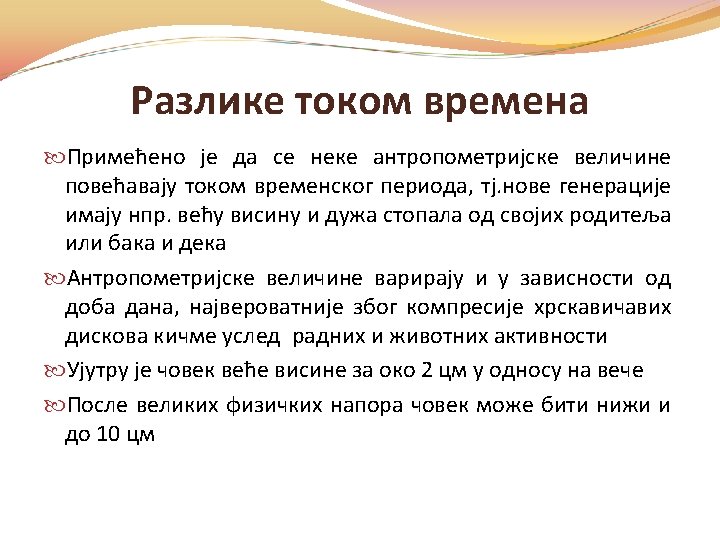 Разлике током времена

Примећено је да се неке антропометријске величине повећавају током временског периода, тј.нове генерације имају нпр. већу висину и дужа стопала од својих родитеља или бака и дека

Антропометријске величине варирају и у зависности од доба дана, највероватније због компресије хрскавичавих дискова кичме услед радних и животних активности

Ујутру је човек веће висине за око 2 цм у односу на вече

После великих физичких напора човек може бити нижи и до 10 цм